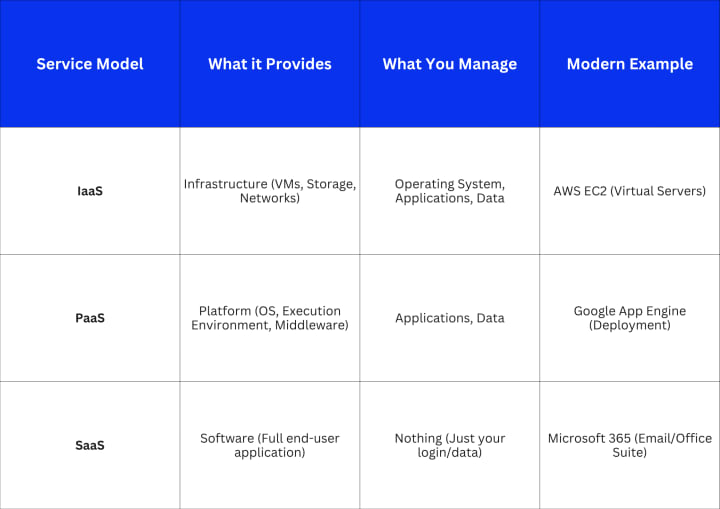 | Service Model | What it Provides | What You Manage | Modern Example |
|---|---|---|---|
| IaaS | Infrastructure (VMs, Storage, Networks) | Operating System, Applications, Data | AWS EC2 (Virtual Servers) |
| PaaS | Platform (OS, Execution Environment, Middleware) | Applications, Data | Google App Engine (Deployment) |
| SaaS | Software (Full end-user application) | Nothing (Just your login/data) | Microsoft 365 (Email/Office Suite) |